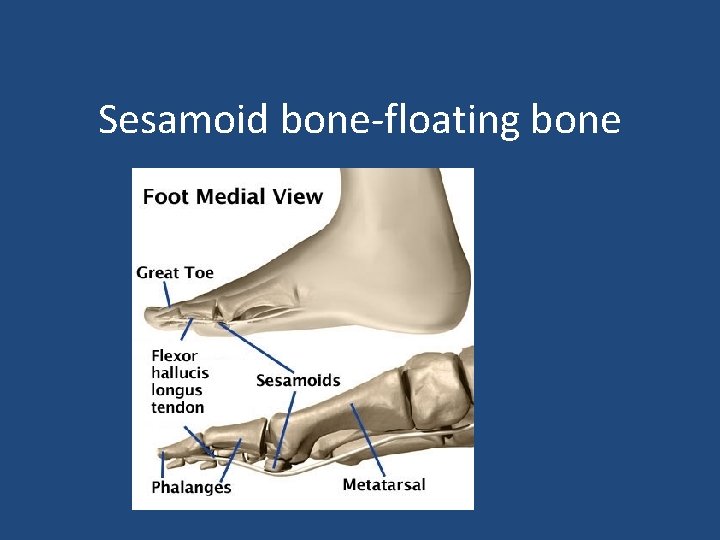 Sesamoid bone-floating bone

Foot Medial View

Great Toe

Flexor hallucis longus tendon

Sesamoids

Phalanges

Metatarsal